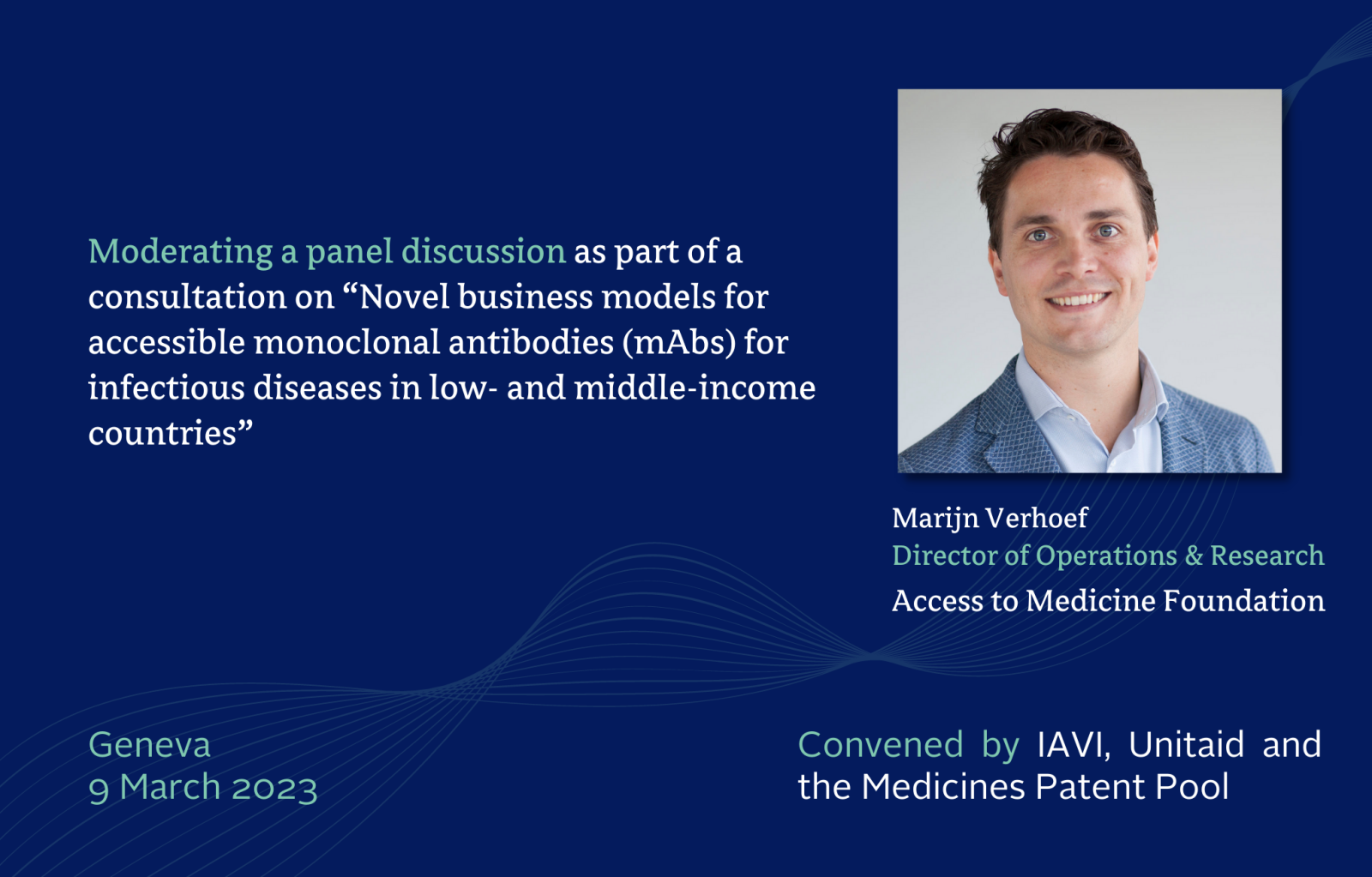 Moderating a panel discussion as part of a consultation on “Novel business models for accessible monoclonal antibodies (mAbs) for infectious diseases in low- and middle-income countries”

Marijn Verhoef
Director of Operations & Research
Access to Medicine Foundation

Geneva
9 March 2023

Convened by IAVI, Unitaid and the Medicines Patent Pool